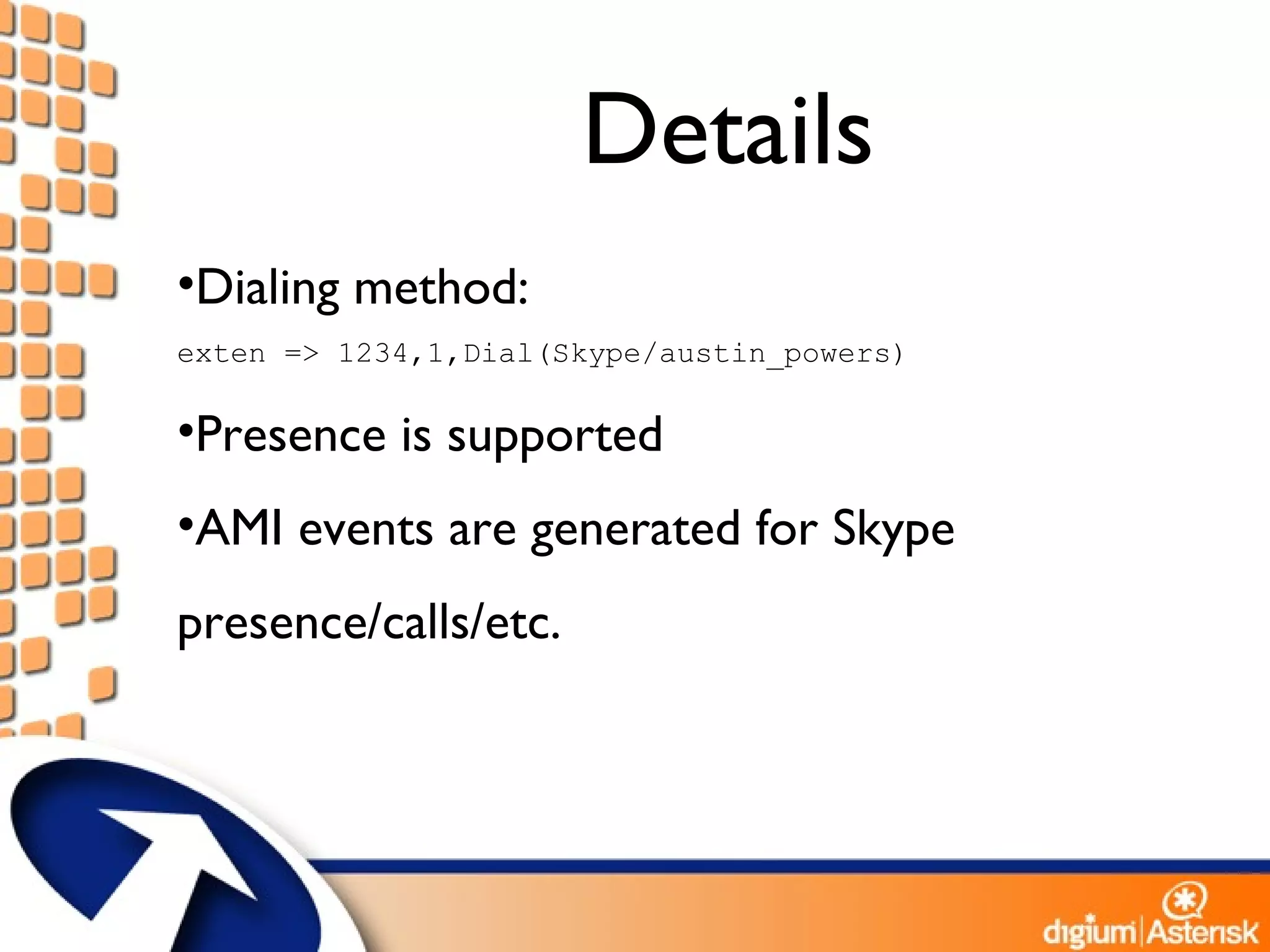 Details

•Dialing method:

exten => 1234,1,Dial(Skype/austin_powers)

•Presence is supported

•AMI events are generated for Skype presence/calls/etc.

digium | Asterisk